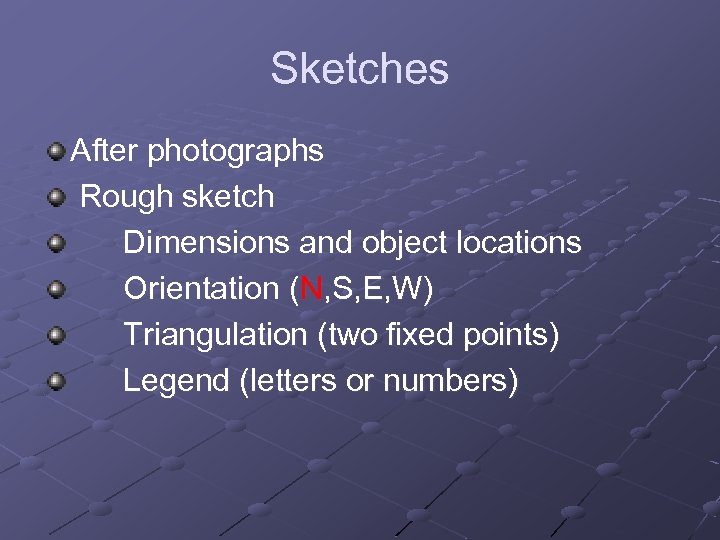 Sketches

After photographs
Rough sketch
Dimensions and object locations
Orientation (N,S,E,W)
Triangulation (two fixed points)
Legend (letters or numbers)